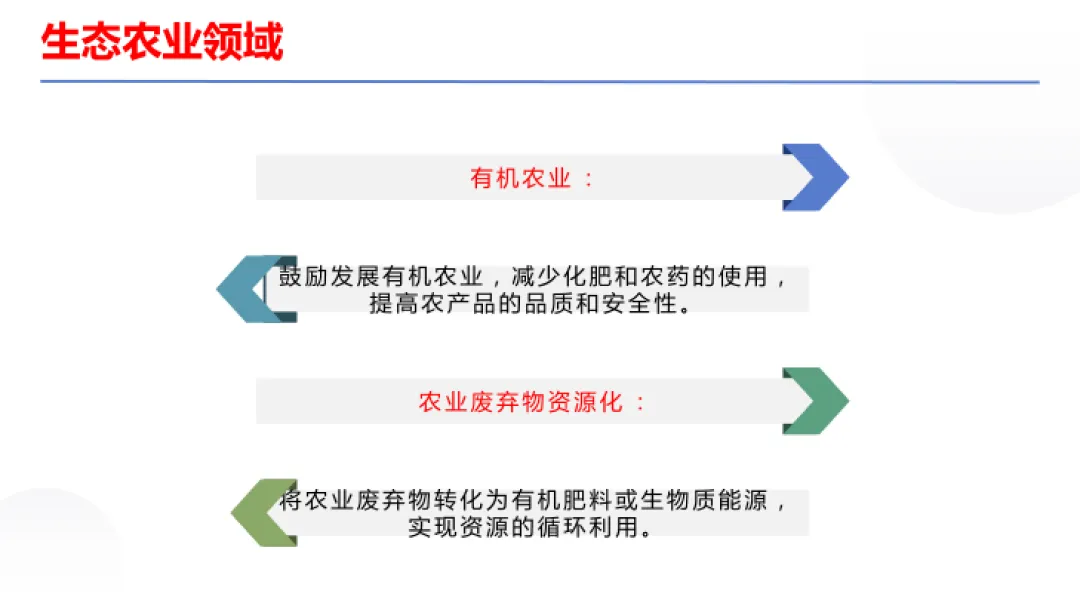 生态农业领域

有机农业：

鼓励发展有机农业，减少化肥和农药的使用，提高农产品的品质和安全性。

农业废弃物资源化：

将农业废弃物转化为有机肥料或生物质能源，实现资源的循环利用。